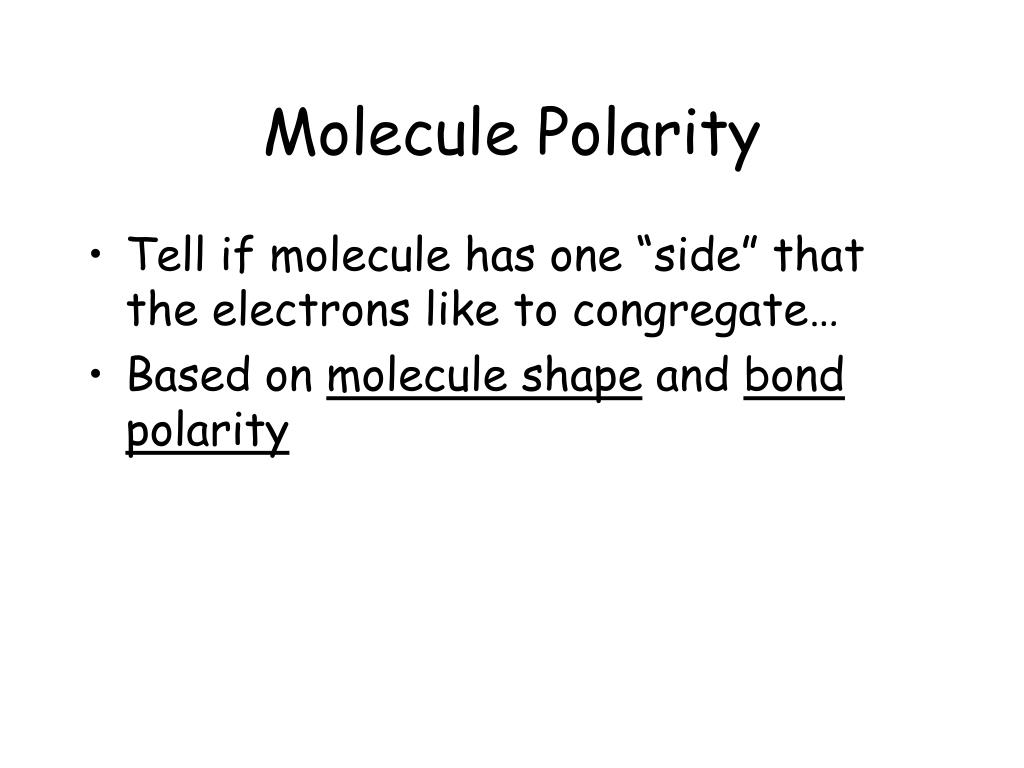 Molecule Polarity

• Tell if molecule has one “side” that the electrons like to congregate…
• Based on molecule shape and bond polarity